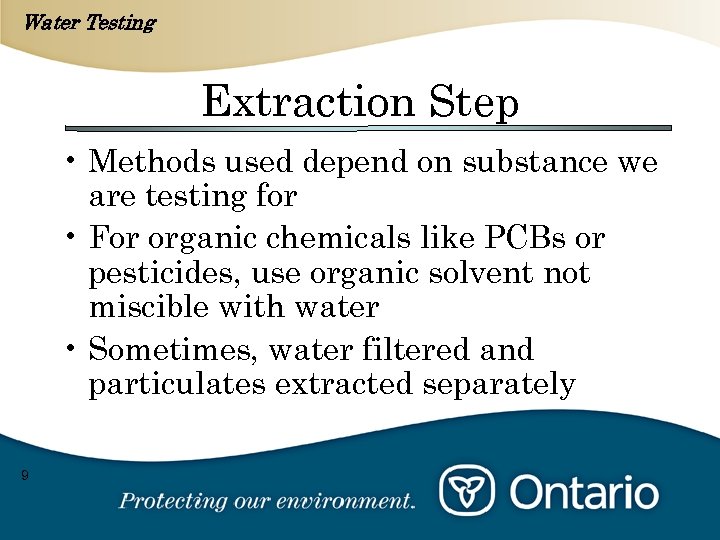 Water Testing

Extraction Step

• Methods used depend on substance we are testing for
• For organic chemicals like PCBs or pesticides, use organic solvent not miscible with water
• Sometimes, water filtered and particulates extracted separately

9

Protecting our environment.

Ontario